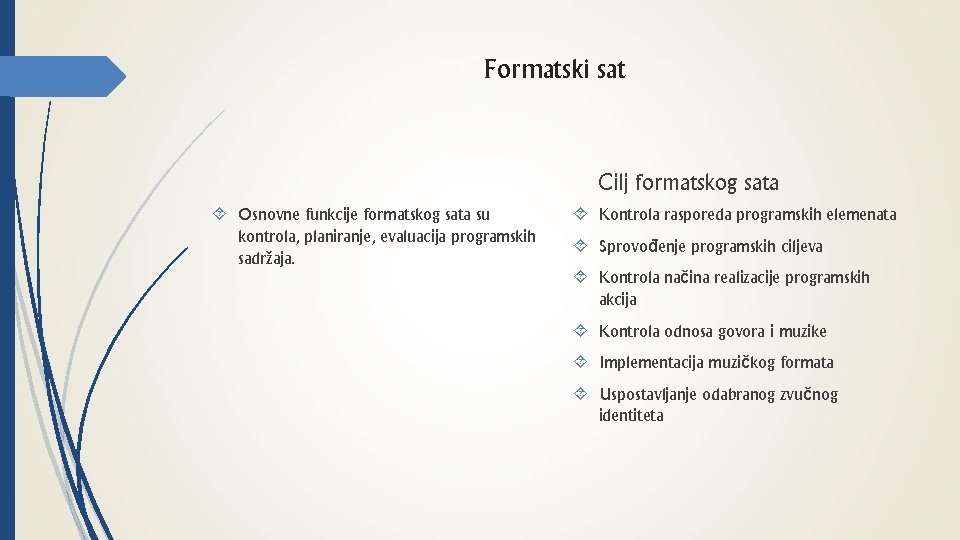 Formatski sat

Osnovne funkcije formatskog sata su kontrola, planiranje, evaluacija programskih sadržaja.

Cilj formatskog sata

Kontrola rasporeda programskih elemenata

Sprovođenje programskih ciljeva

Kontrola načina realizacije programskih akcija

Kontrola odnosa govora i muzike

Implementacija muzičkog formata

Uspostavljanje odabranog zvučnog identiteta